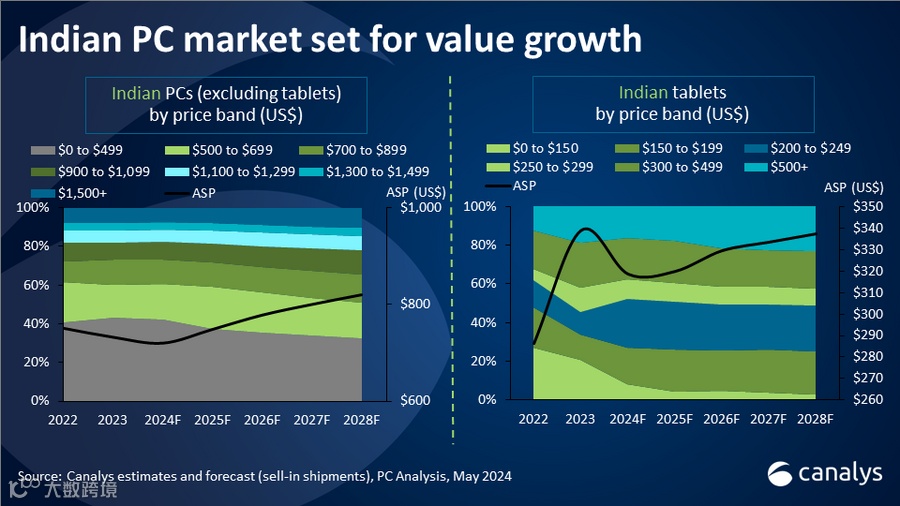 Indian PC market set for value growth

Indian PCs (excluding tablets) by price band (US$)

$0 to $499
$500 to $699
$700 to $899
$900 to $1,099
$1,100 to $1,299
$1,300 to $1,499
$1,500+
ASP

ASP (US$)

100%
80%
60%
40%
20%
0%

$1,000
$800
$600

2022
2023
2024F
2025F
2026F
2027F
2028F

Indian tablets by price band (US$)

$0 to $150
$150 to $199
$200 to $249
$250 to $299
$300 to $499
$500+
ASP

ASP (US$)

100%
80%
60%
40%
20%
0%

$350
$340
$330
$320
$310
$300
$290
$280
$270
$260

2022
2023
2024F
2025F
2026F
2027F
2028F

Source: Canalys estimates and forecast (sell-in shipments), PC Analysis, May 2024

canalys

大数跨境